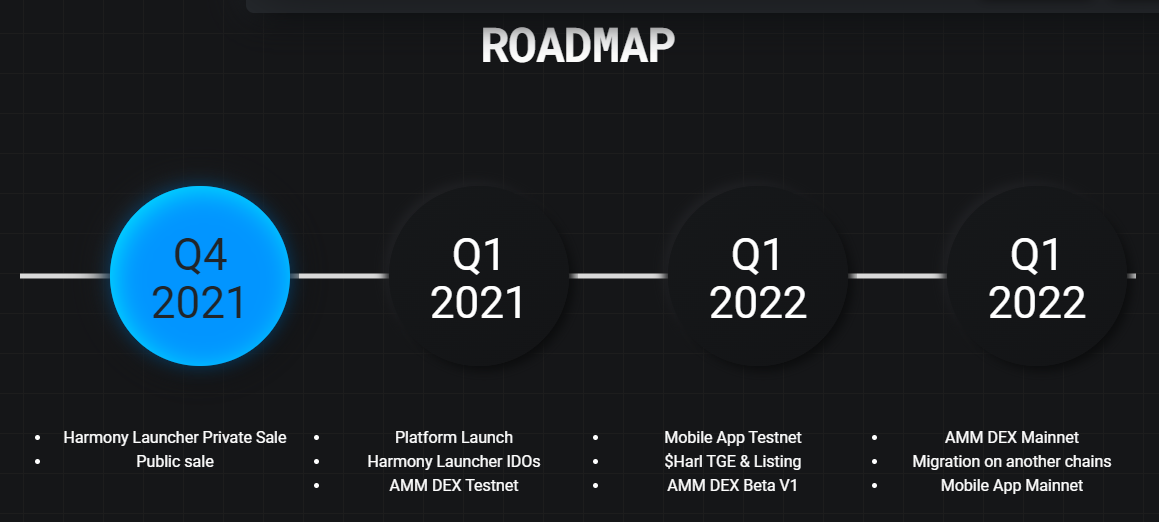 ROADMAP

Q4 2021

Q1 2021

Q1 2022

Q1 2022

- Harmony Launcher Private Sale
- Public sale

- Platform Launch
- Harmony Launcher IDOs
- AMM DEX Testnet

- Mobile App Testnet
- $Harl TGE & Listing
- AMM DEX Beta V1

- AMM DEX Mainnet
- Migration on another chains
- Mobile App Mainnet